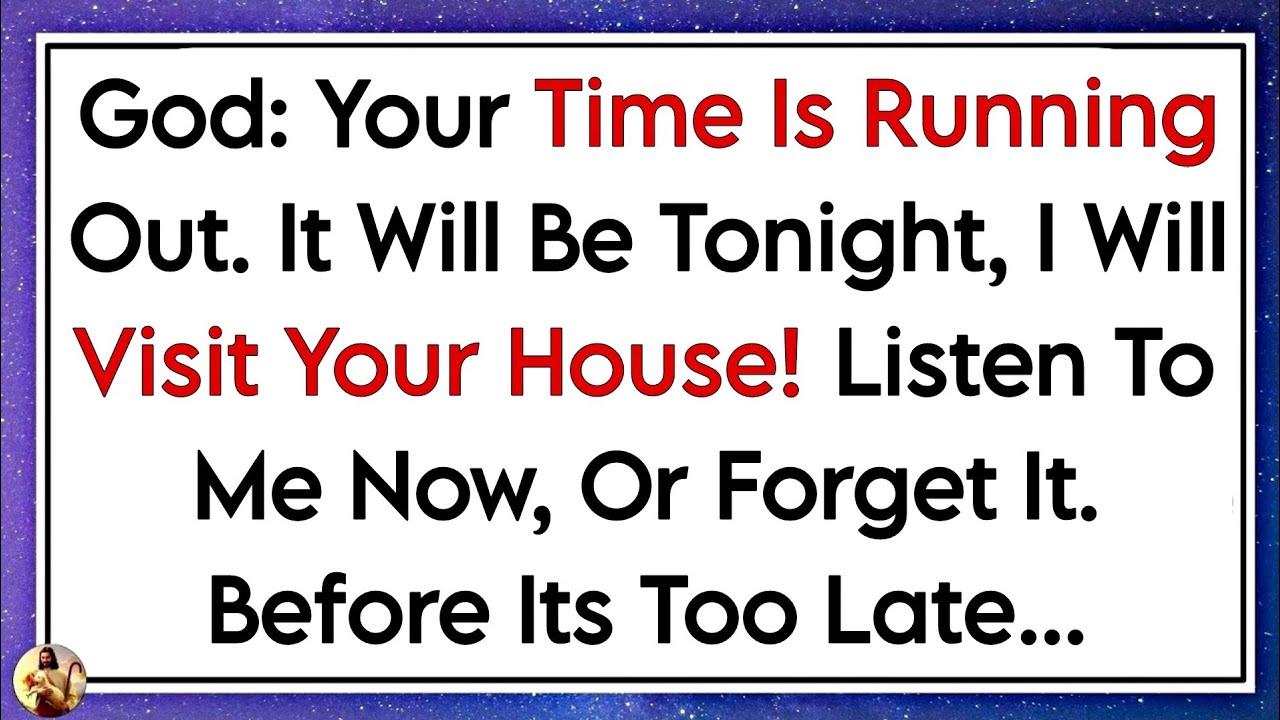 God: Your Time Is Running Out. It Will Be Tonight, I Will Visit Your House! Listen To Me Now, Or Forget It. Before Its Too Late...